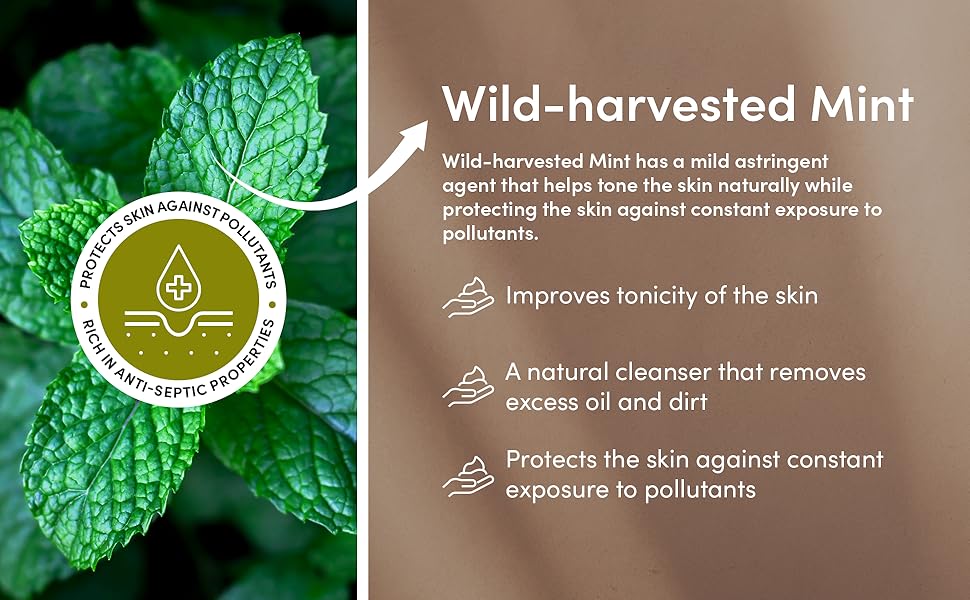 PROTECTS SKIN AGAINST POLLUTANTS
RICH IN ANTI-SEPTIC PROPERTIES

Wild-harvested Mint

Wild-harvested Mint has a mild astringent agent that helps tone the skin naturally while protecting the skin against constant exposure to pollutants.

Improves tonicity of the skin

A natural cleanser that removes excess oil and dirt

Protects the skin against constant exposure to pollutants